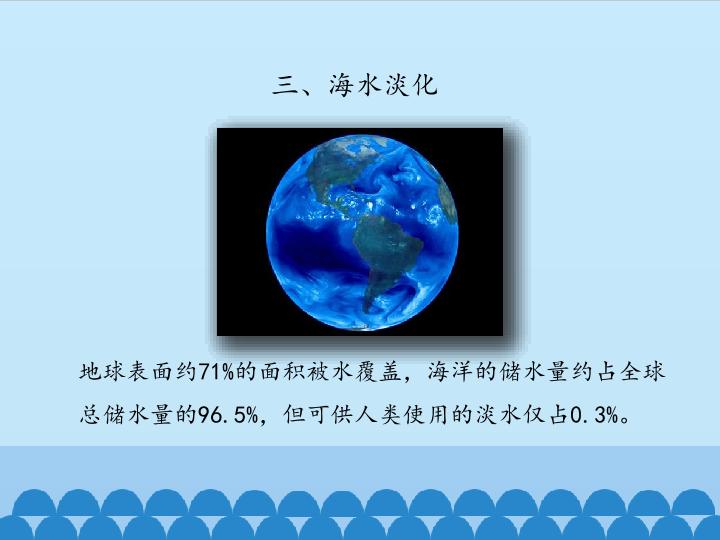 三、海水淡化

地球表面约71%的面积被水覆盖，海洋的储水量约占全球总储水量的96.5%，但可供人类使用的淡水仅占0.3%。